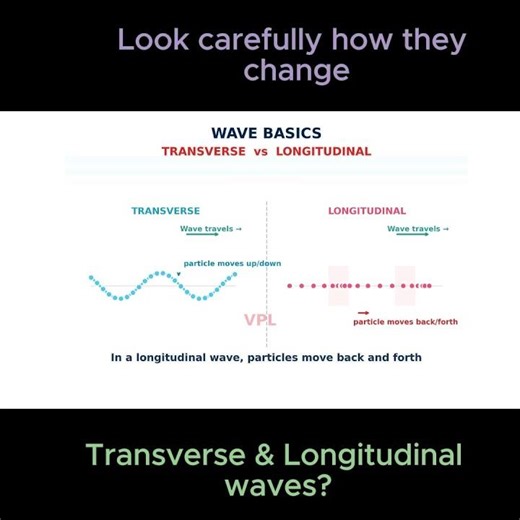 Look carefully how they change

WAVE BASICS
TRANSVERSE vs LONGITUDINAL

TRANSVERSE
Wave travels →
particle moves up/down

LONGITUDINAL
Wave travels →
particle moves back/forth

VPL

In a longitudinal wave, particles move back and forth

Transverse & Longitudinal waves?